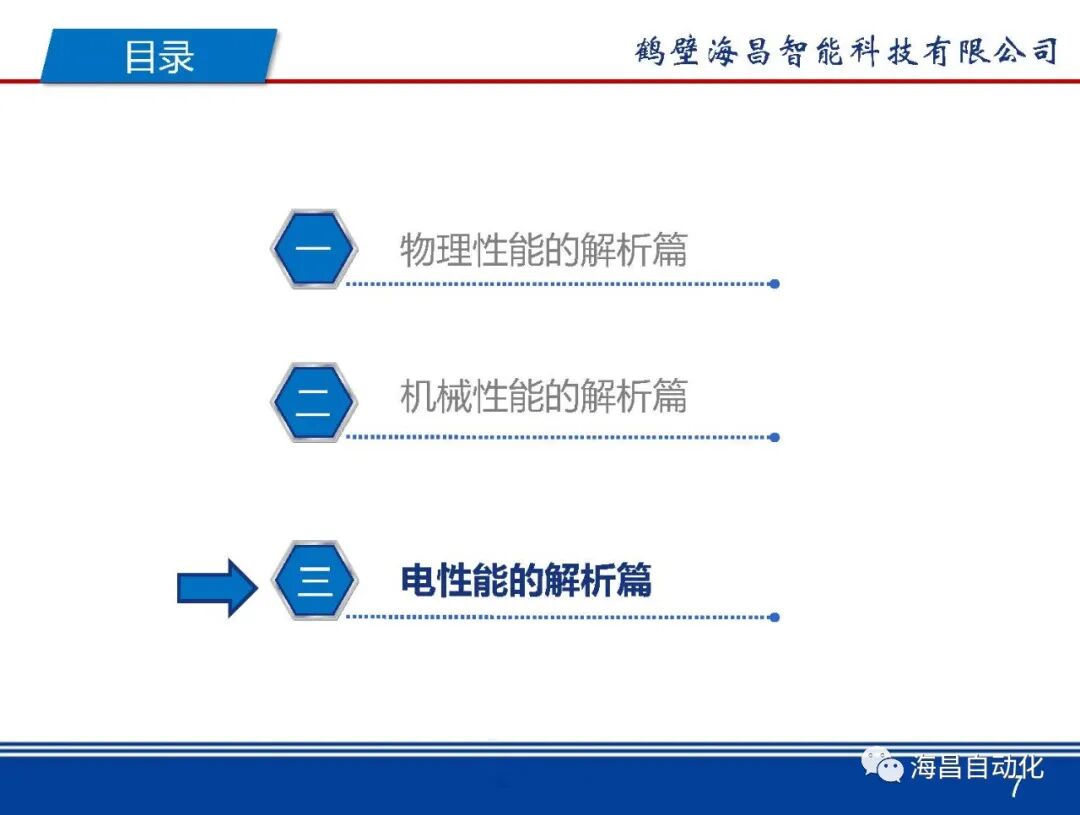 目录

鹤壁海昌智能科技有限公司

一 物理性能的解析篇

二 机械性能的解析篇

三 电性能的解析篇

海昌自动化

7